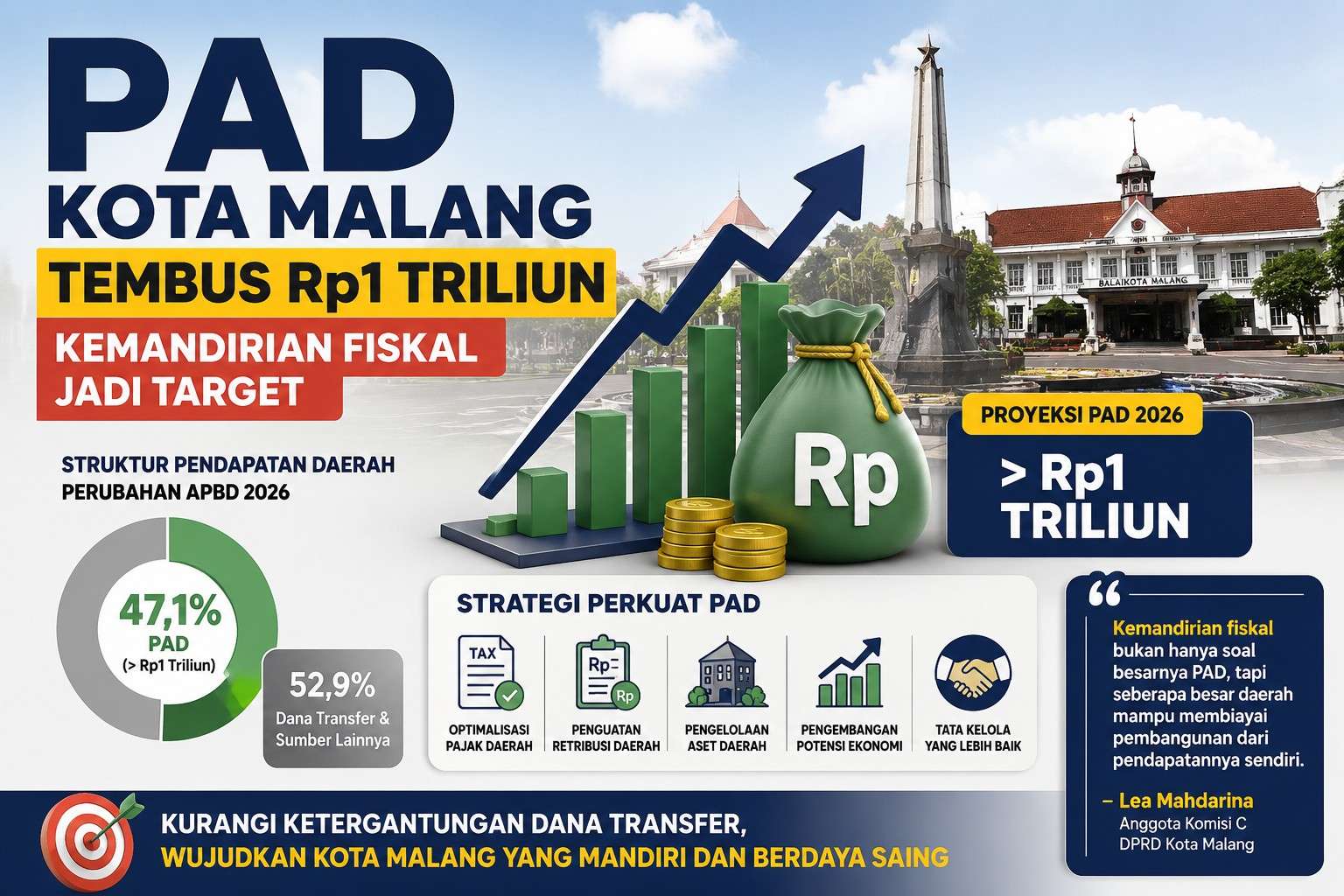 PAD
KOTA MALANG
TEMBUS Rp1 TRILIUN
KEMANDIRIAN FISKAL JADI TARGET

BALAIKOTA MALANG

STRUKTUR PENDAPATAN DAERAH
PERUBAHAN APBD 2026

47,1%
PAD
(> Rp1 Triliun)

52,9%
Dana Transfer & Sumber Lainnya

Rp

PROYEKSI PAD 2026
> Rp1 TRILIUN

STRATEGI PERKUAT PAD

TAX
OPTIMALISASI PAJAK DAERAH

Rp
Rp
PENGUATAN RETRIBUSI DAERAH

PENGELOLAAN ASET DAERAH

PENGEMBANGAN POTENSI EKONOMI

TATA KELOLA YANG LEBIH BAIK

“
Kemandirian fiskal bukan hanya soal besarnya PAD, tapi seberapa besar daerah mampu membiayai pembangunan dari pendapatannya sendiri.

– Lea Mahdarina
Anggota Komisi C
DPRD Kota Malang

KURANGI KETERGANTUNGAN DANA TRANSFER,
WUJUDKAN KOTA MALANG YANG MANDIRI DAN BERDAYA SAING